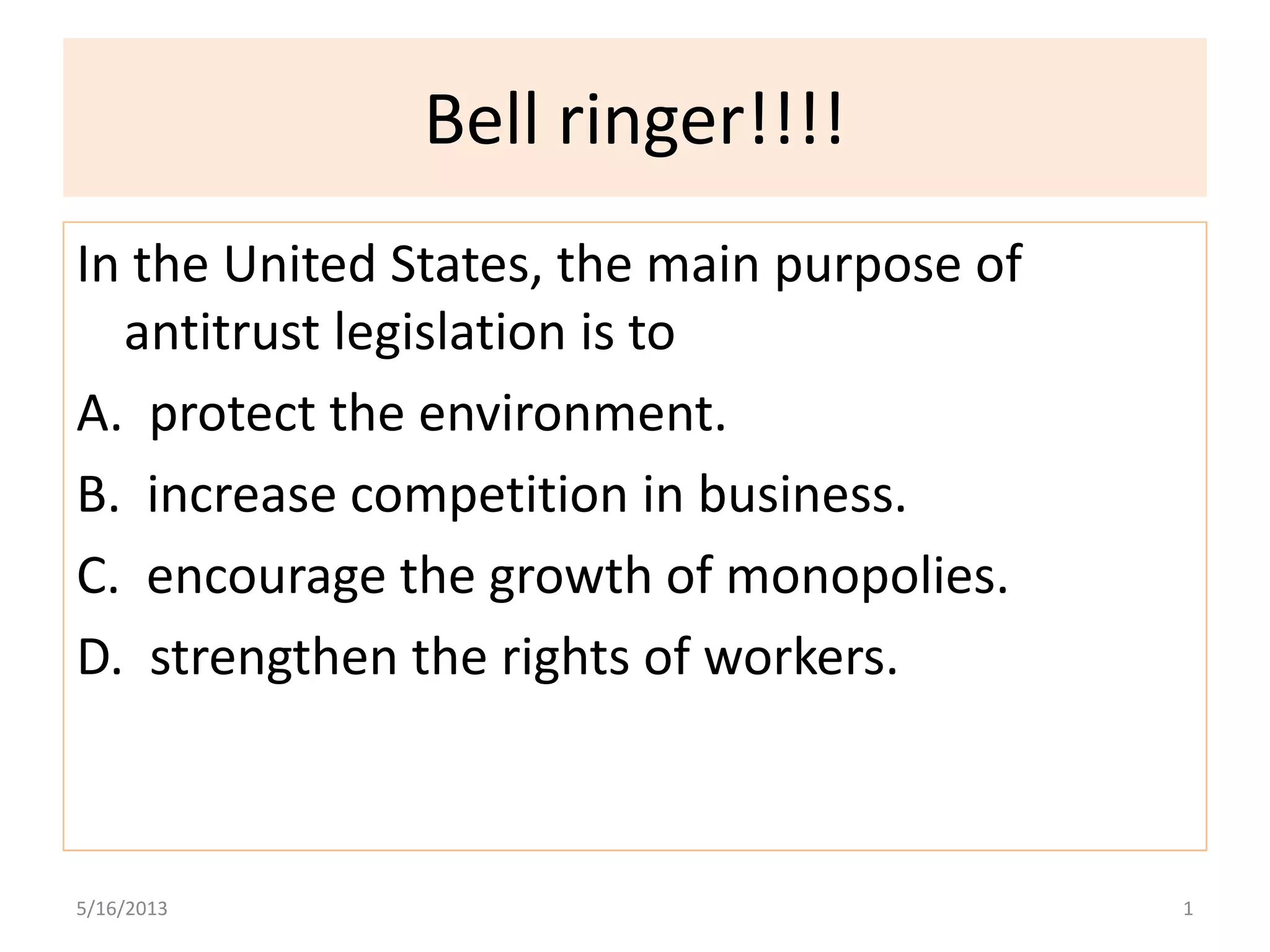 Bell ringer!!!!

In the United States, the main purpose of antitrust legislation is to

A. protect the environment.

B. increase competition in business.

C. encourage the growth of monopolies.

D. strengthen the rights of workers.

5/16/2013

1